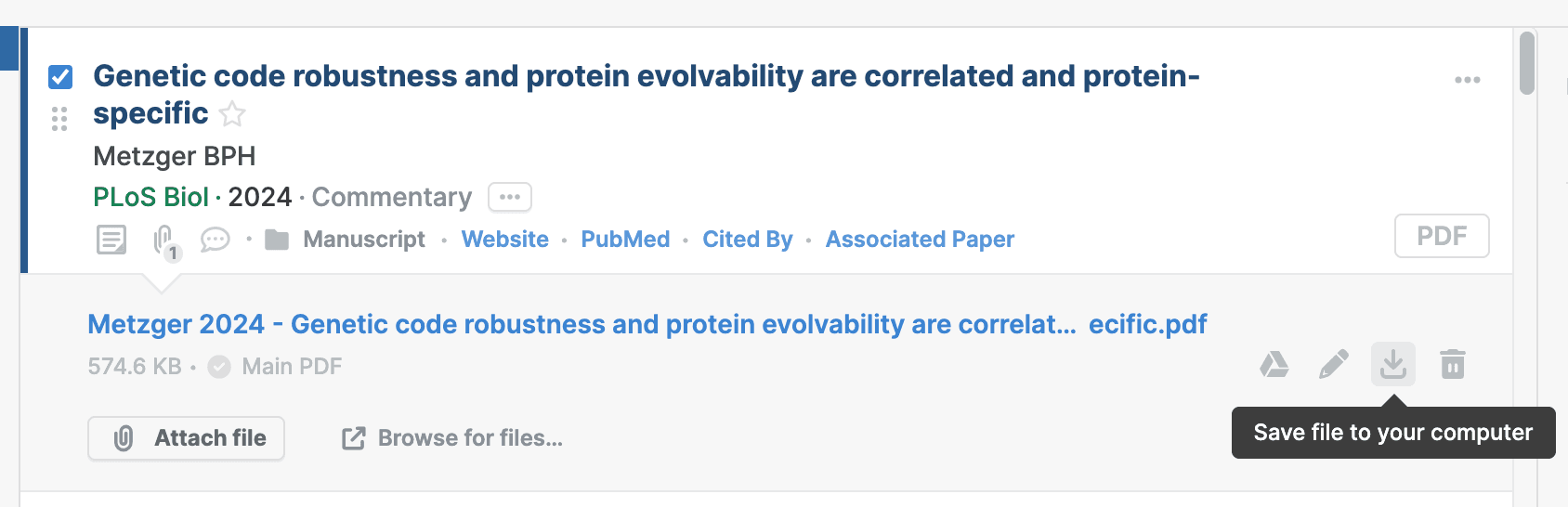 Genetic code robustness and protein evolvability are correlated and protein-specific

Metzger BPH

PLoS Biol · 2024 · Commentary

1 · Manuscript · Website · PubMed · Cited By · Associated Paper

PDF

Metzger 2024 - Genetic code robustness and protein evolvability are correlat... ecific.pdf

574.6 KB · Main PDF

Attach file

Browse for files...

Save file to your computer